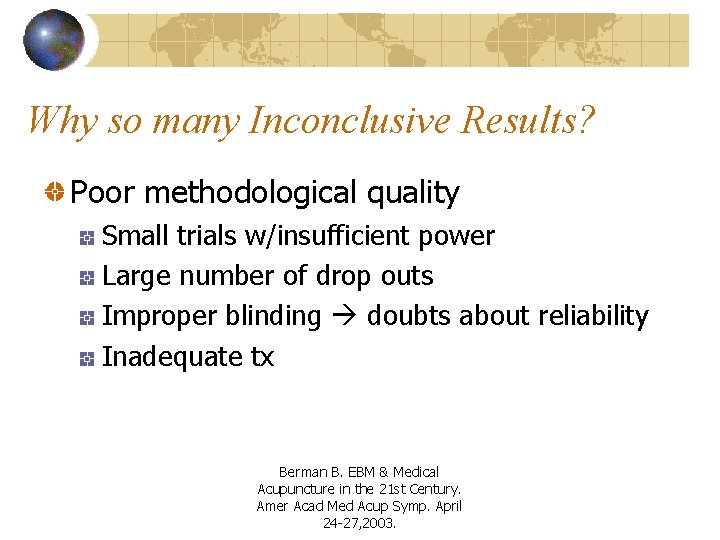 Why so many Inconclusive Results?

Poor methodological quality

Small trials w/insufficient power

Large number of drop outs

Improper blinding → doubts about reliability

Inadequate tx

Berman B. EBM & Medical Acupuncture in the 21st Century. Amer Acad Med Acup Symp. April 24-27,2003.